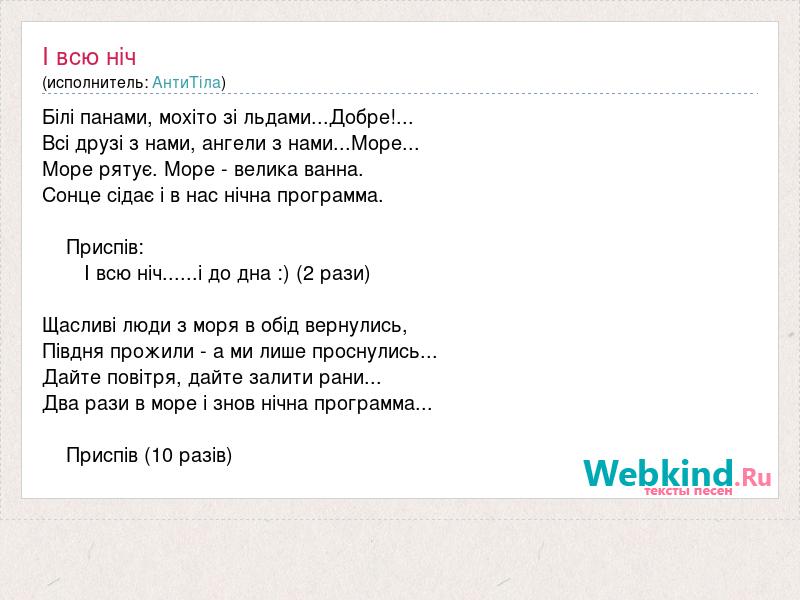 І всю ніч
(исполнитель: АнтиТіла)

Білі панами, мохіто зі льдами...Добре!...
Всі друзі з нами, ангели з нами...Море...
Море рятує. Море - велика ванна.
Сонце сідає і в нас нічна программа.

Приспів:
І всю ніч......і до дна :) (2 рази)

Щасливі люди з моря в обід вернулись,
Півдня прожили - а ми лише проснулись...
Дайте повітря, дайте залити рани...
Два рази в море і знов нічна программа...

Приспів (10 разів)

Webkind.Ru
тексты песен